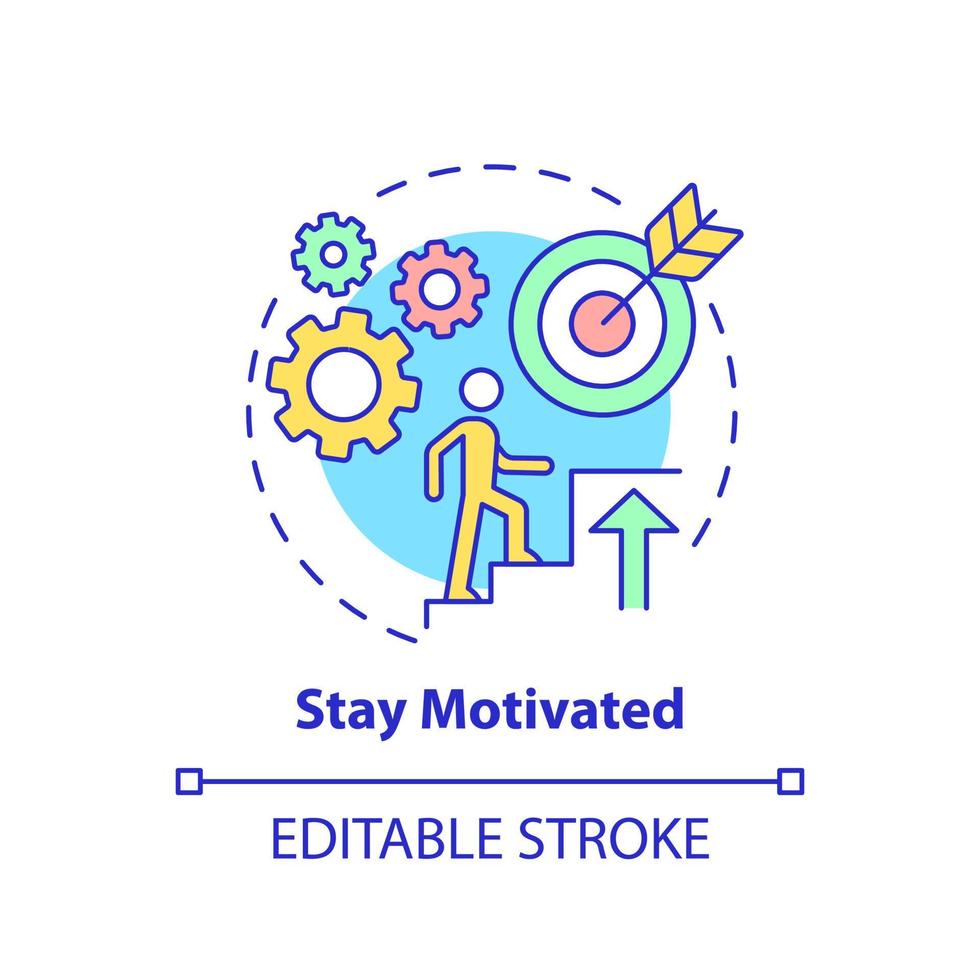 Stay Motivated

EDITABLE STROKE